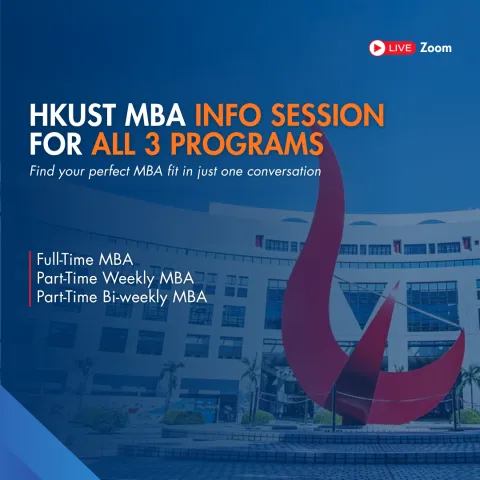 LIVE Zoom

HKUST MBA INFO SESSION FOR ALL 3 PROGRAMS

Find your perfect MBA fit in just one conversation

Full-Time MBA
Part-Time Weekly MBA
Part-Time Bi-weekly MBA